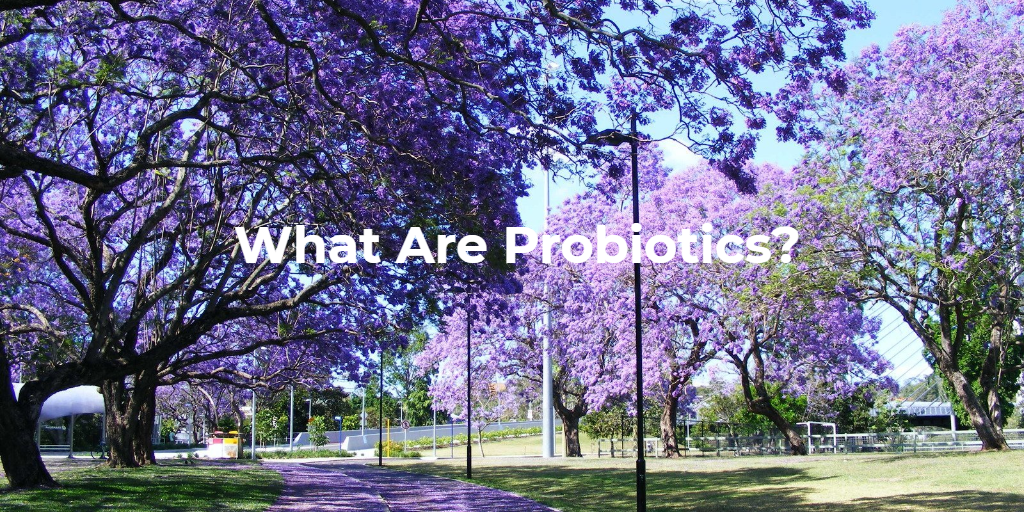 What Are Probiotics?